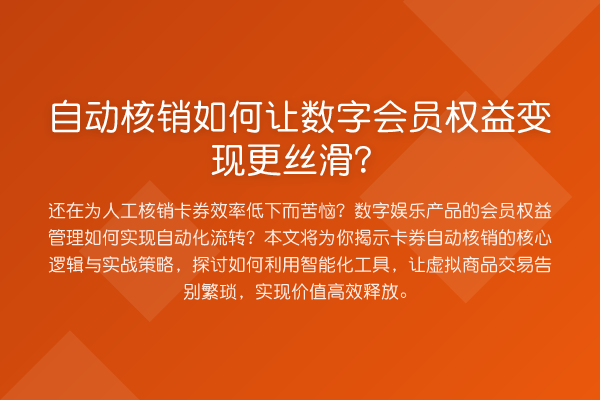 自动核销如何让数字会员权益变现更丝滑？

还在为人工核销卡券效率低下而苦恼？数字娱乐产品的会员权益管理如何实现自动化流转？本文将为你揭示卡券自动核销的核心逻辑与实战策略，探讨如何利用智能化工具，让虚拟商品交易告别繁琐，实现价值高效释放。